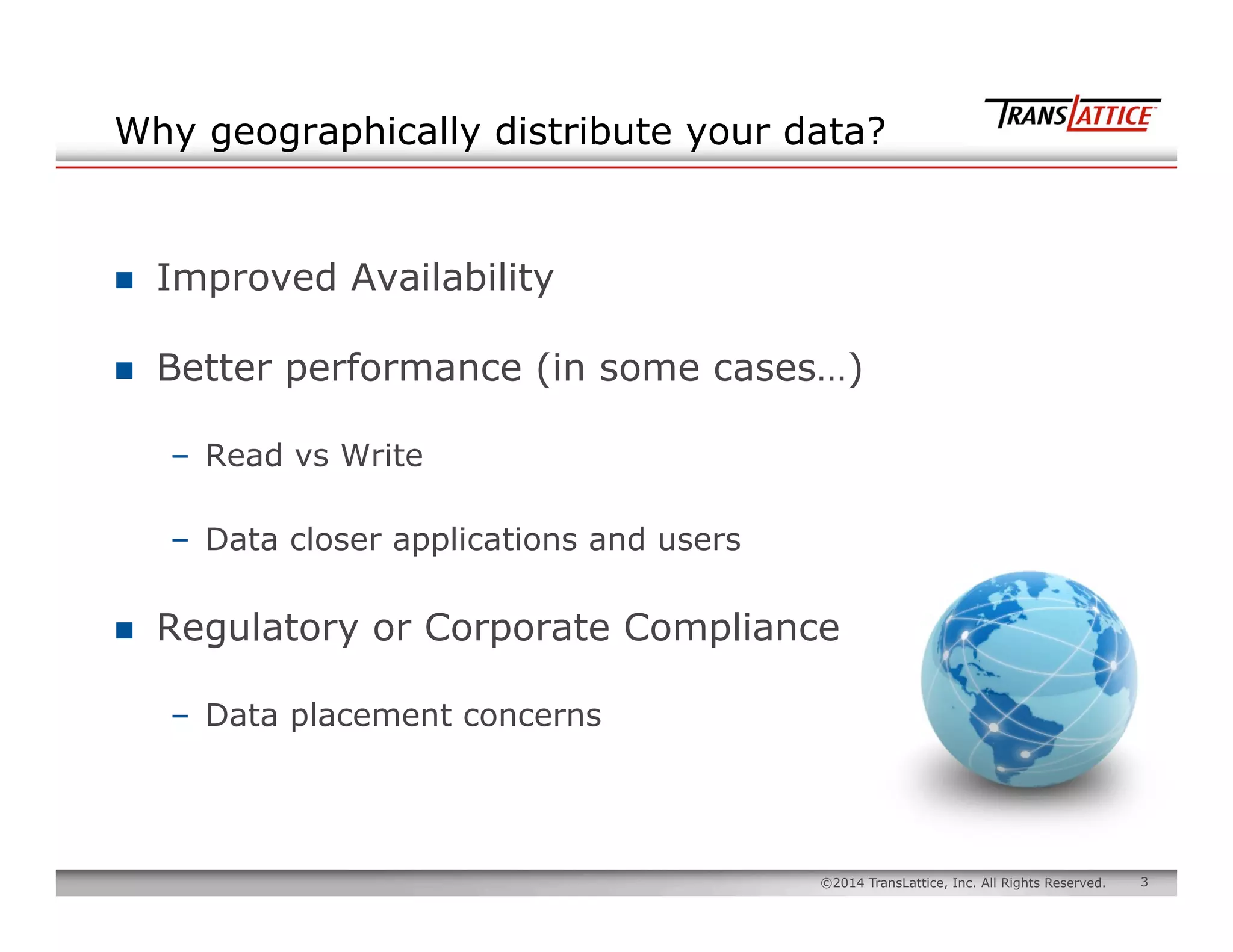 Why geographically distribute your data?

TRANSLATTICE

■ Improved Availability

■ Better performance (in some cases…)

– Read vs Write

– Data closer applications and users

■ Regulatory or Corporate Compliance

– Data placement concerns

©2014 TransLattice, Inc. All Rights Reserved. 3